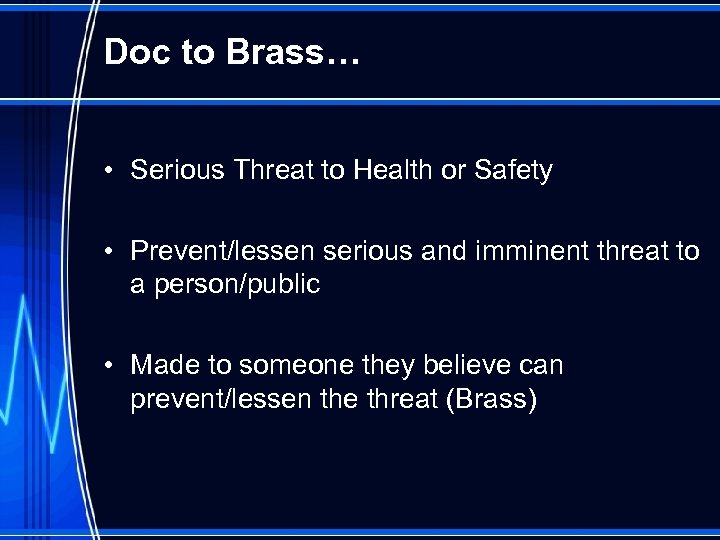 Doc to Brass…

• Serious Threat to Health or Safety

• Prevent/lessen serious and imminent threat to a person/public

• Made to someone they believe can prevent/lessen the threat (Brass)